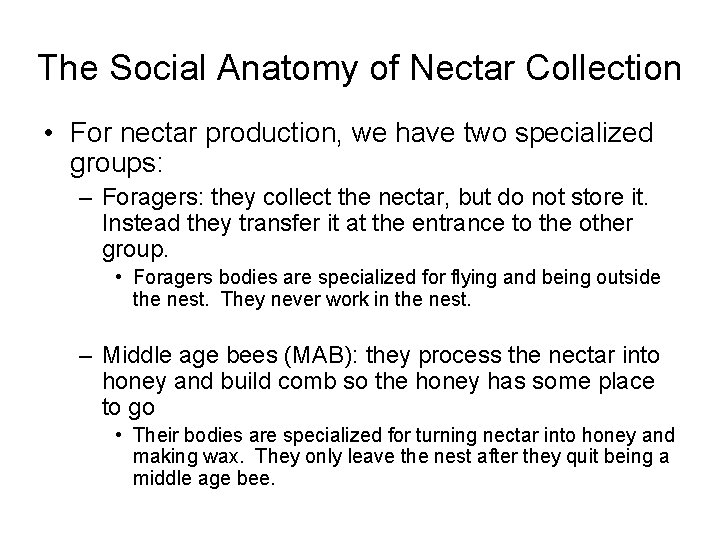 The Social Anatomy of Nectar Collection

• For nectar production, we have two specialized groups:

– Foragers: they collect the nectar, but do not store it. Instead they transfer it at the entrance to the other group.

• Foragers bodies are specialized for flying and being outside the nest. They never work in the nest.

– Middle age bees (MAB): they process the nectar into honey and build comb so the honey has some place to go

• Their bodies are specialized for turning nectar into honey and making wax. They only leave the nest after they quit being a middle age bee.